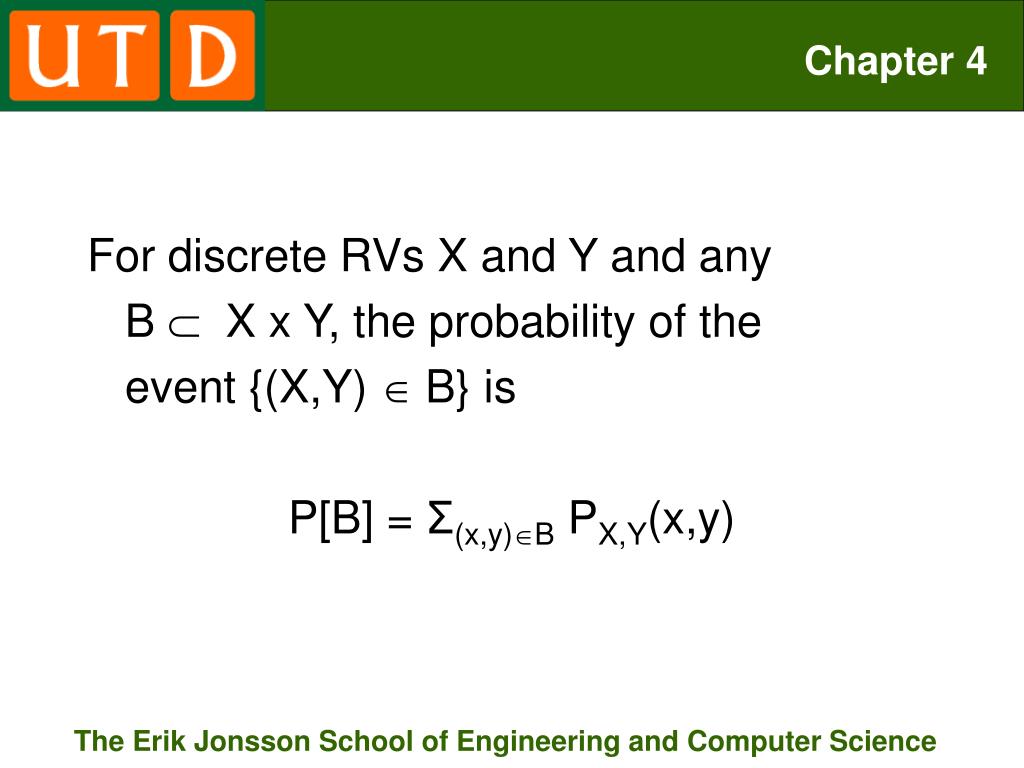 UTD

Chapter 4

For discrete RVs X and Y and any $B \subset X \times Y$, the probability of the event $\{(X,Y) \in B\}$ is

$P[B] = \Sigma_{(x,y) \in B} P_{X,Y}(x,y)$

The Erik Jonsson School of Engineering and Computer Science